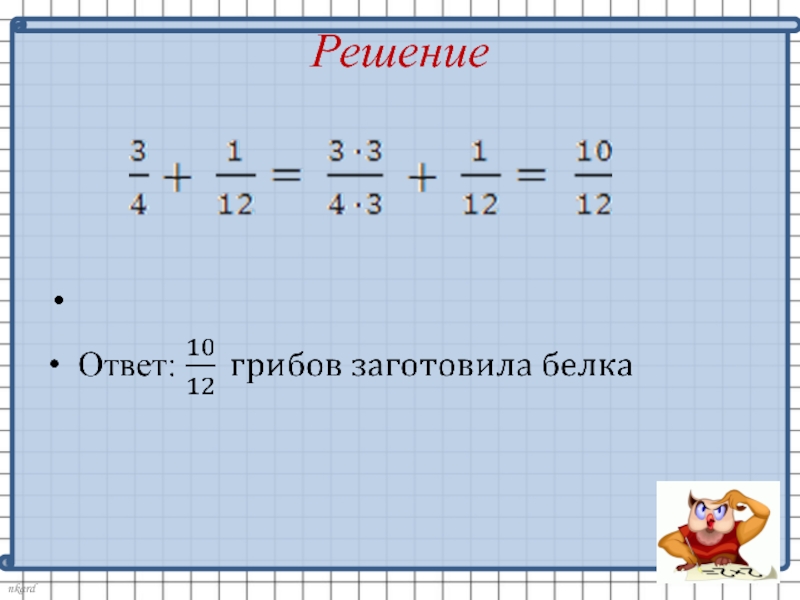 Решение

$\frac{3}{4} + \frac{1}{12} = \frac{3 \cdot 3}{4 \cdot 3} + \frac{1}{12} = \frac{10}{12}$

•

• Ответ: $\frac{10}{12}$ грибов заготовила белка

nkard